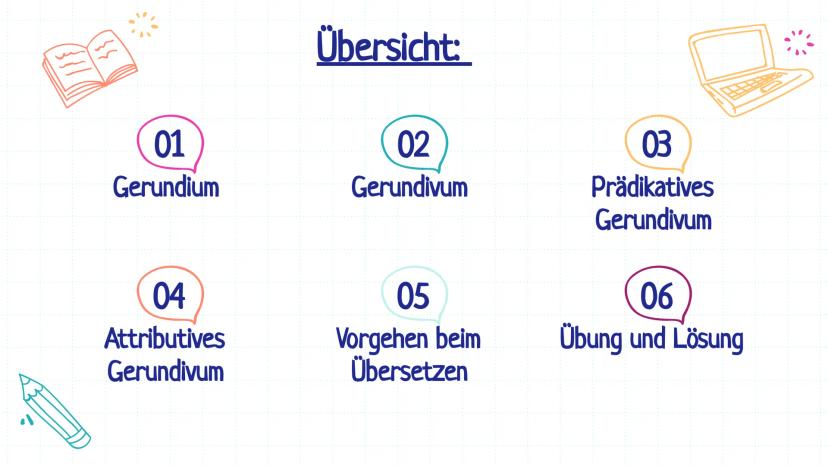 Übersicht:

01
Gerundium

02
Gerundivum

03
Prädikatives Gerundivum

04
Attributives Gerundivum

05
Vorgehen beim Übersetzen

06
Übung und Lösung